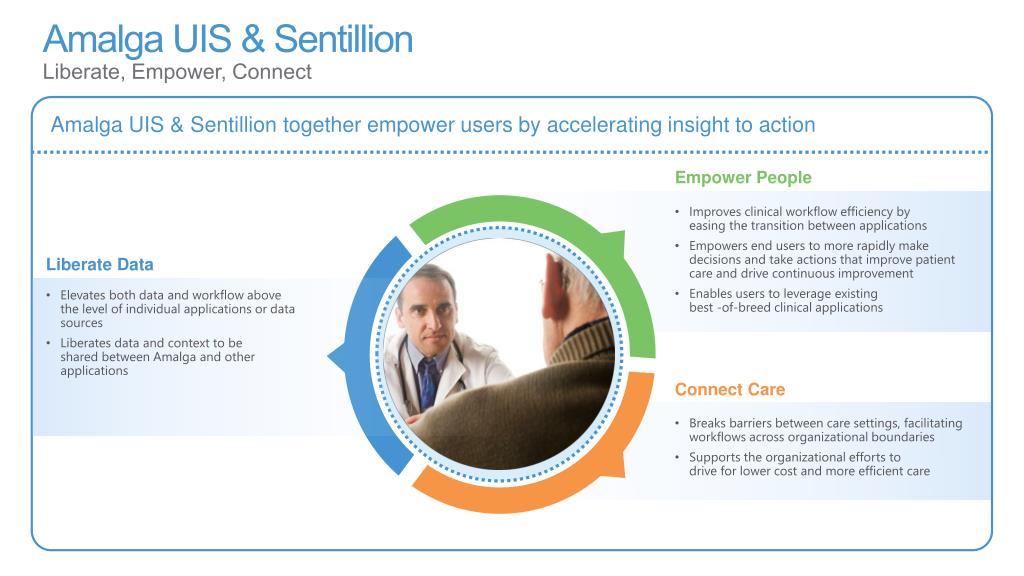 Amalga UIS & Sentillion
Liberate, Empower, Connect

Amalga UIS & Sentillion together empower users by accelerating insight to action

Liberate Data
• Elevates both data and workflow above the level of individual applications or data sources
• Liberates data and context to be shared between Amalga and other applications

Empower People
• Improves clinical workflow efficiency by easing the transition between applications
• Empowers end users to more rapidly make decisions and take actions that improve patient care and drive continuous improvement
• Enables users to leverage existing best -of-breed clinical applications

Connect Care
• Breaks barriers between care settings, facilitating workflows across organizational boundaries
• Supports the organizational efforts to drive for lower cost and more efficient care